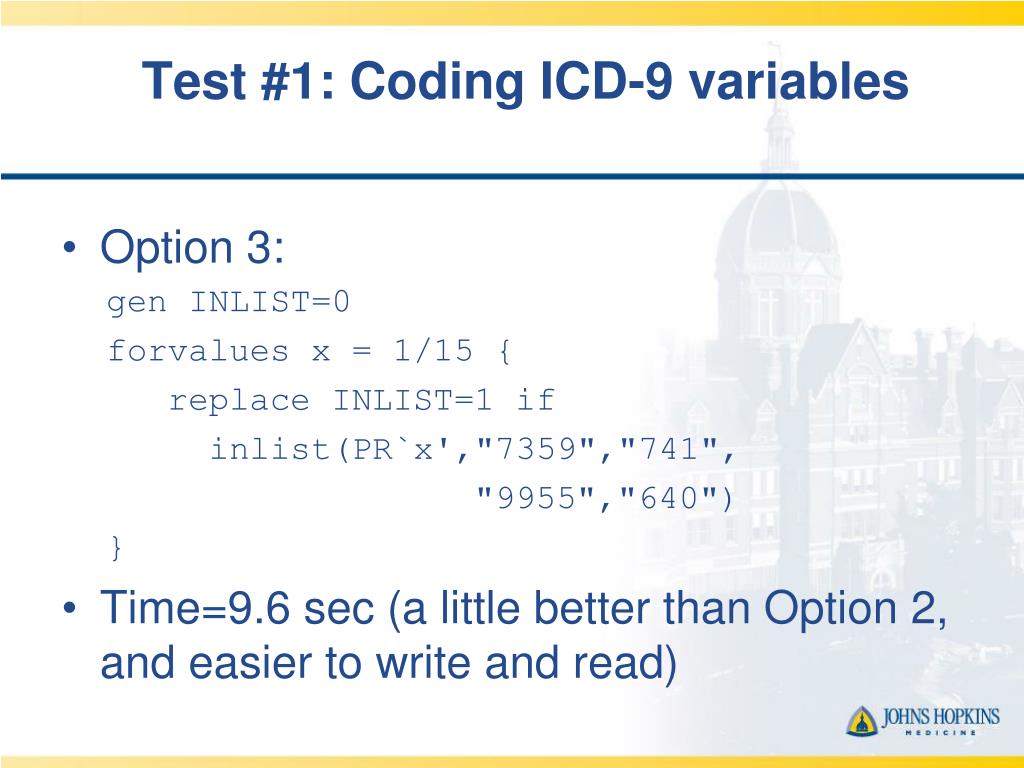 Test #1: Coding ICD-9 variables

• Option 3:

gen INLIST=0
forvalues x = 1/15 {
replace INLIST=1 if
inlist(PR`x',"7359","741",
"9955","640")
}

• Time=9.6 sec (a little better than Option 2, and easier to write and read)

JOHNS HOPKINS
MEDICINE